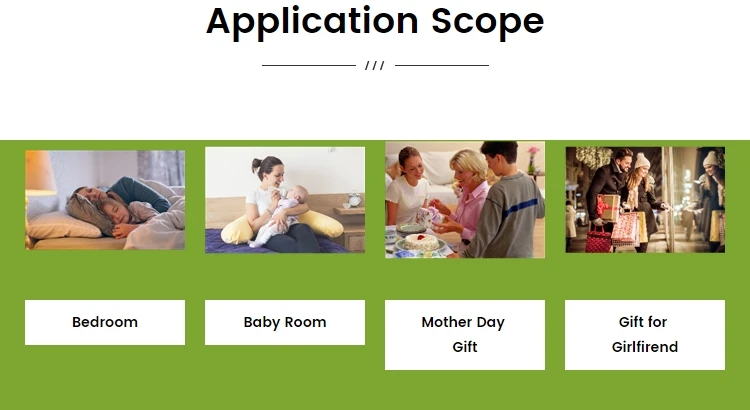 Application Scope

///

Bedroom

Baby Room

Mother Day Gift

Gift for Girlfirend